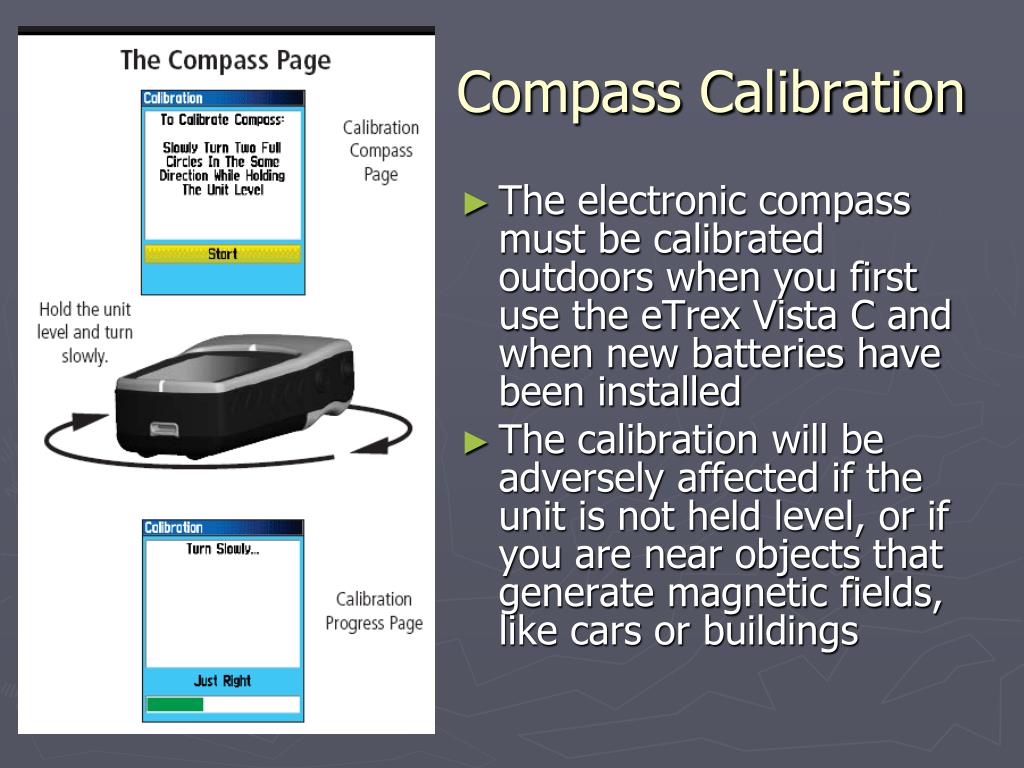 The Compass Page

Calibration

To Calibrate Compass:

Slowly Turn Two Full Circles In The Same Direction While Holding The Unit Level

Start

Calibration Compass Page

Hold the unit level and turn slowly.

Calibration

Turn Slowly...

Just Right

Calibration Progress Page

Compass Calibration

► The electronic compass must be calibrated outdoors when you first use the eTrex Vista C and when new batteries have been installed

► The calibration will be adversely affected if the unit is not held level, or if you are near objects that generate magnetic fields, like cars or buildings